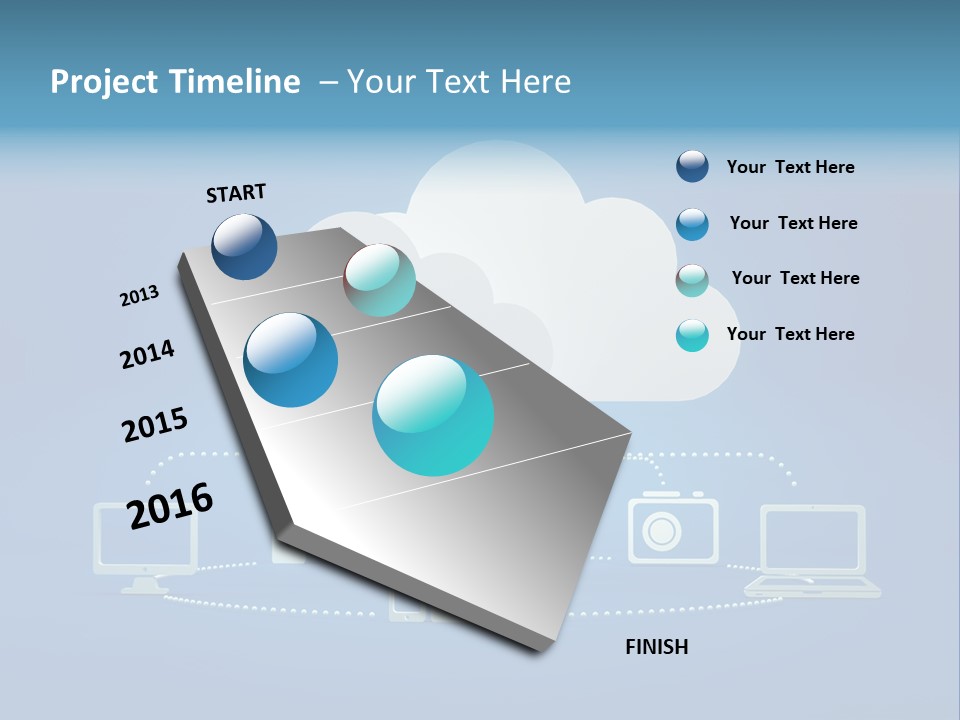 Project Timeline – Your Text Here

START

2013

2014

2015

2016

FINISH

Your Text Here

Your Text Here

Your Text Here

Your Text Here